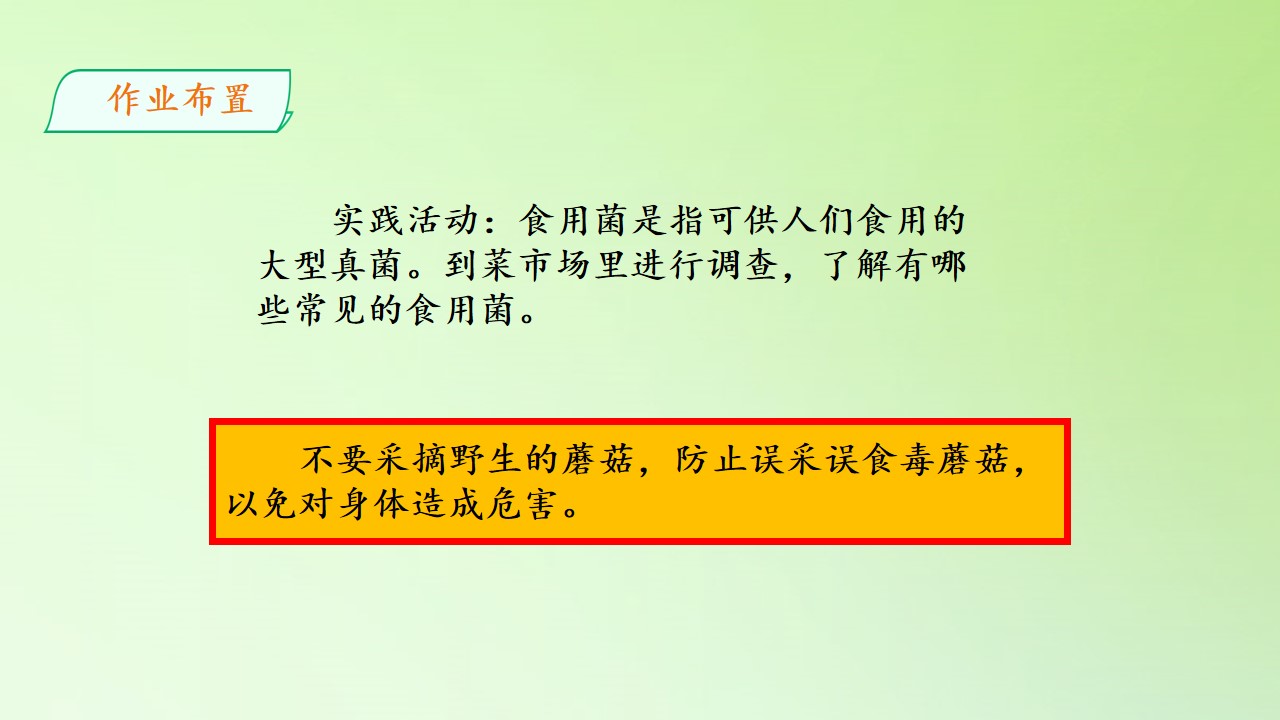 作业布置

实践活动：食用菌是指可供人们食用的大型真菌。到菜市场里进行调查，了解有哪些常见的食用菌。

不要采摘野生的蘑菇，防止误采误食毒蘑菇，以免对身体造成危害。